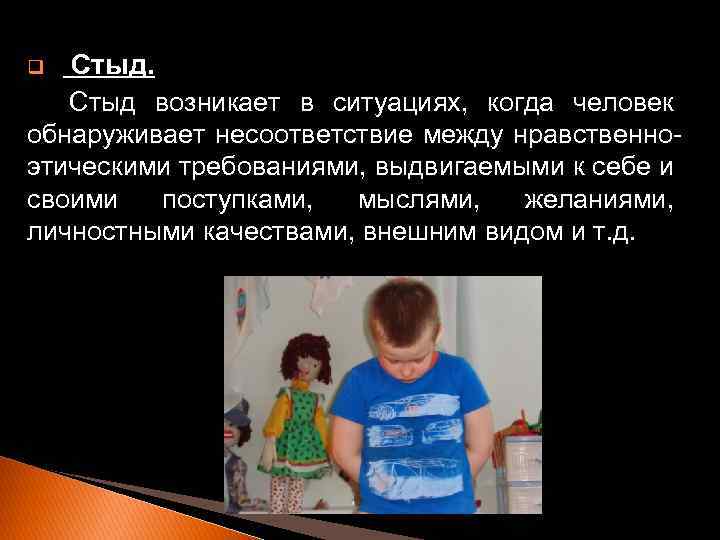 Стыд.

Стыд возникает в ситуациях, когда человек обнаруживает несоответствие между нравственно-этическими требованиями, выдвигаемыми к себе и своими поступками, мыслями, желаниями, личностными качествами, внешним видом и т.д.